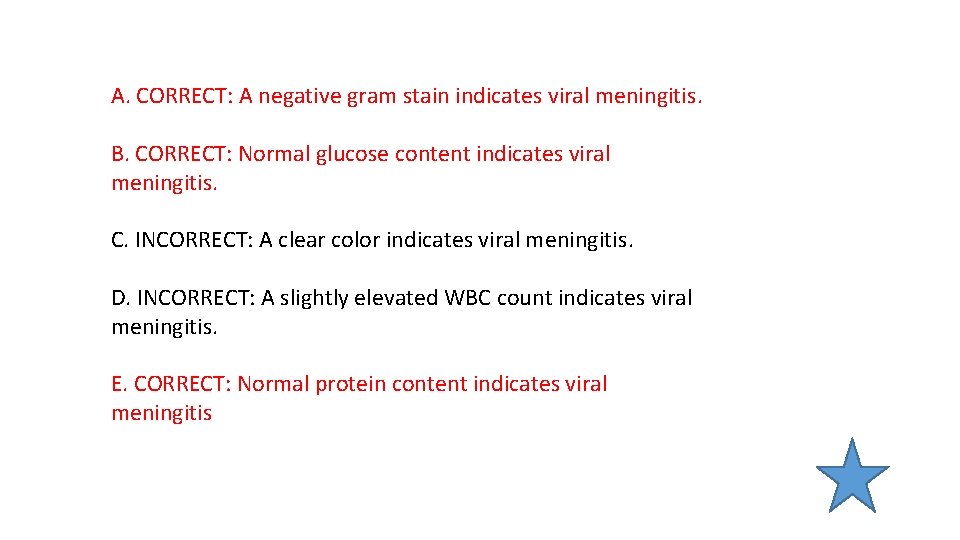 A. CORRECT: A negative gram stain indicates viral meningitis.

B. CORRECT: Normal glucose content indicates viral meningitis.

C. INCORRECT: A clear color indicates viral meningitis.

D. INCORRECT: A slightly elevated WBC count indicates viral meningitis.

E. CORRECT: Normal protein content indicates viral meningitis